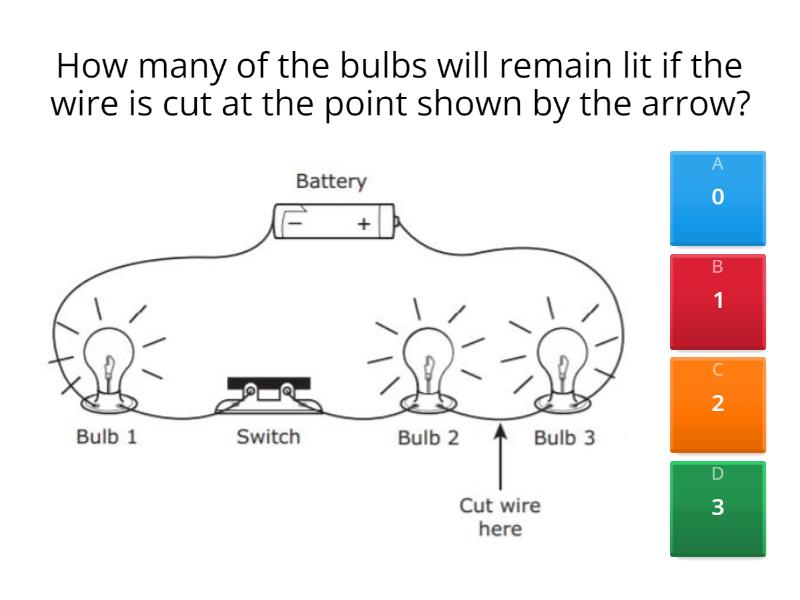 How many of the bulbs will remain lit if the wire is cut at the point shown by the arrow?

Battery

−

+

Bulb 1

Switch

Bulb 2

Bulb 3

Cut wire here

A
0

B
1

C
2

D
3